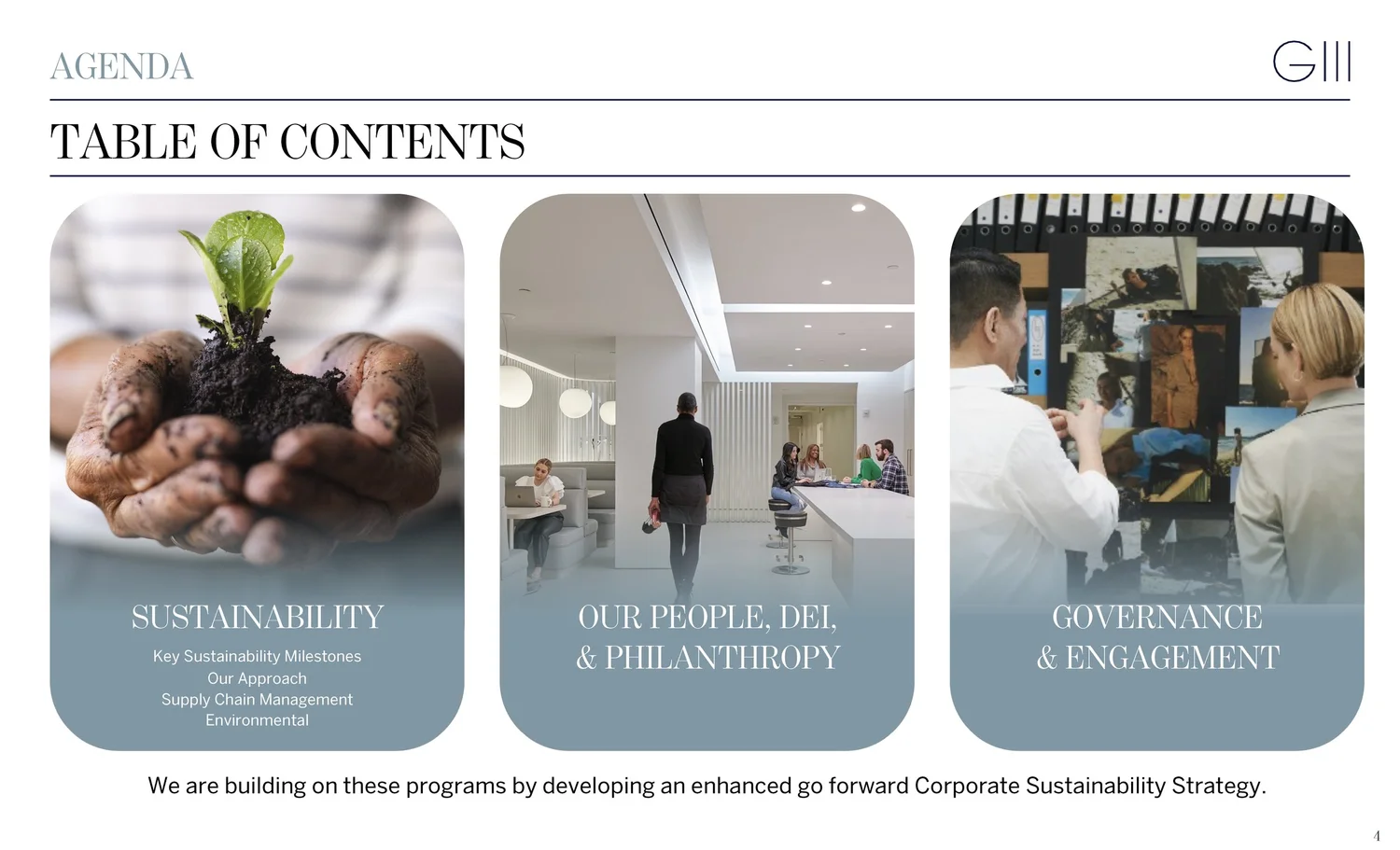 AGENDA

GIII

TABLE OF CONTENTS

SUSTAINABILITY

Key Sustainability Milestones
Our Approach
Supply Chain Management
Environmental

OUR PEOPLE, DEI, & PHILANTHROPY

GOVERNANCE & ENGAGEMENT

We are building on these programs by developing an enhanced go forward Corporate Sustainability Strategy.

4